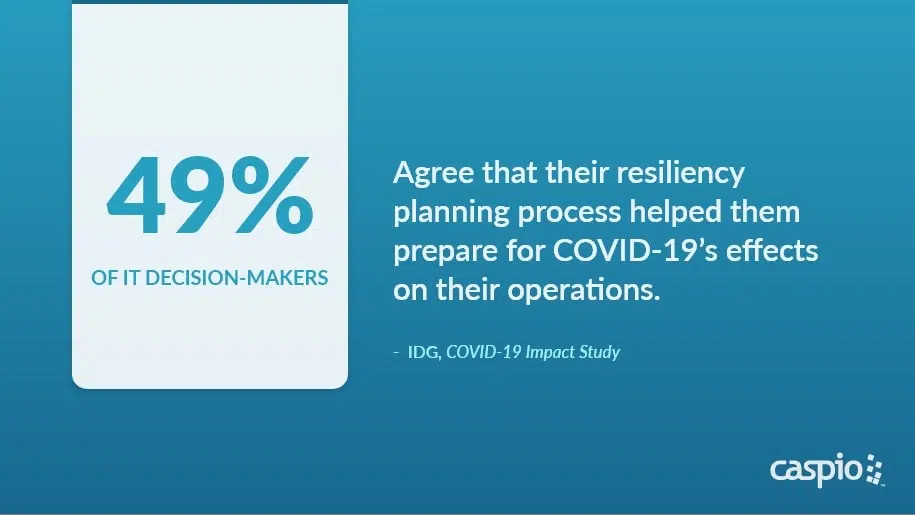 49%

OF IT DECISION-MAKERS

Agree that their resiliency planning process helped them prepare for COVID-19's effects on their operations.

- IDG, COVID-19 Impact Study

caspio